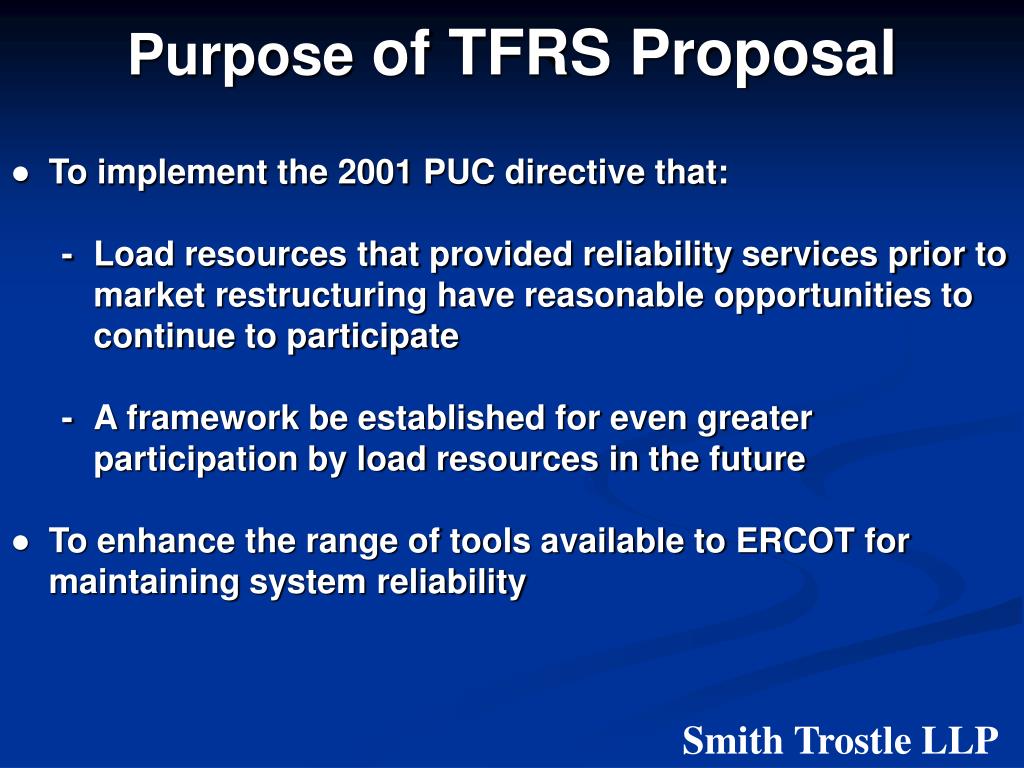 Purpose of TFRS Proposal

● To implement the 2001 PUC directive that:

- Load resources that provided reliability services prior to market restructuring have reasonable opportunities to continue to participate

- A framework be established for even greater participation by load resources in the future

● To enhance the range of tools available to ERCOT for maintaining system reliability

Smith Trostle LLP